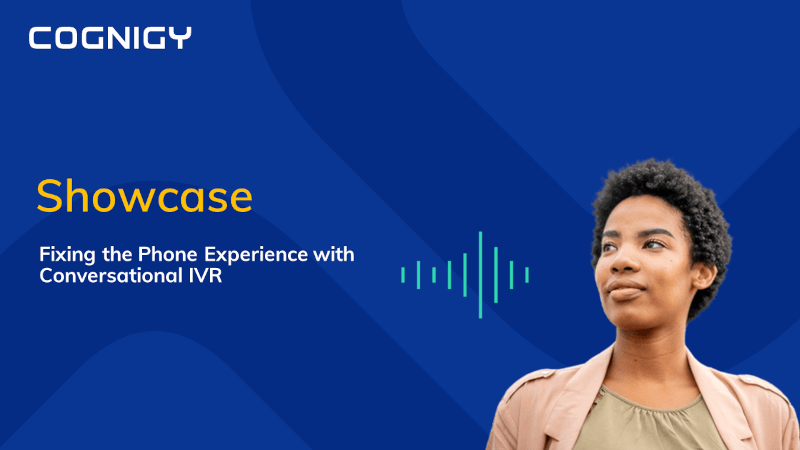 COGNIGY

Showcase

Fixing the Phone Experience with Conversational IVR